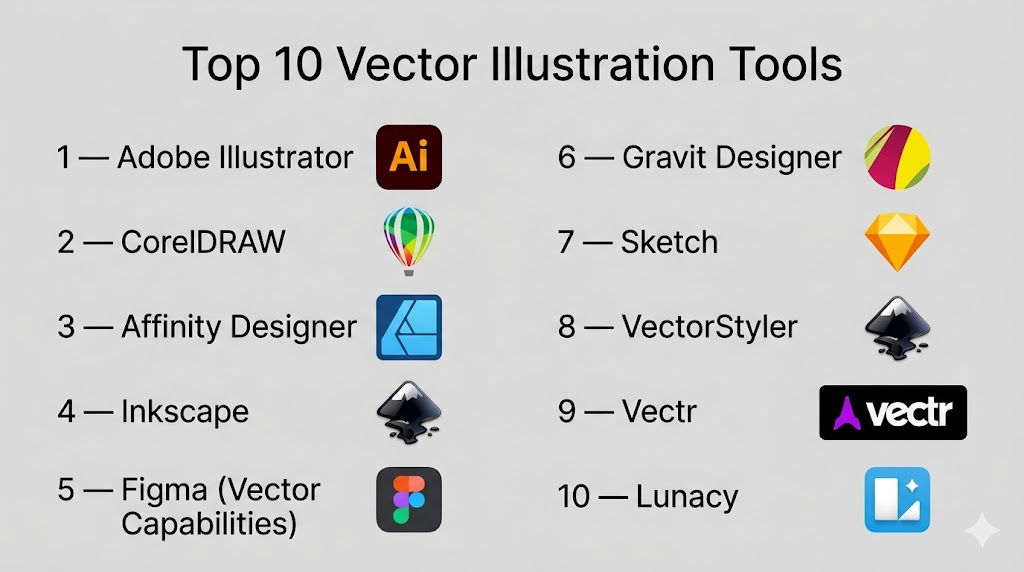 Top 10 Vector Illustration Tools

1 — Adobe Illustrator

Ai

2 — CorelDRAW

3 — Affinity Designer

4 — Inkscape

5 — Figma (Vector Capabilities)

6 — Gravit Designer

7 — Sketch

8 — VectorStyler

9 — Vectr

vectr

10 — Lunacy